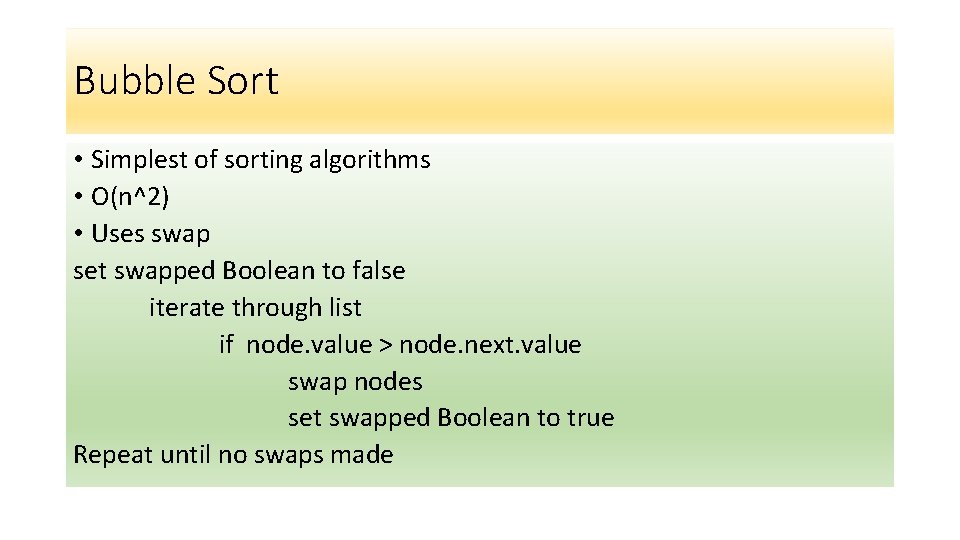 Bubble Sort

• Simplest of sorting algorithms
• O(n^2)
• Uses swap
set swapped Boolean to false
iterate through list
if node.value > node.next.value
swap nodes
set swapped Boolean to true
Repeat until no swaps made